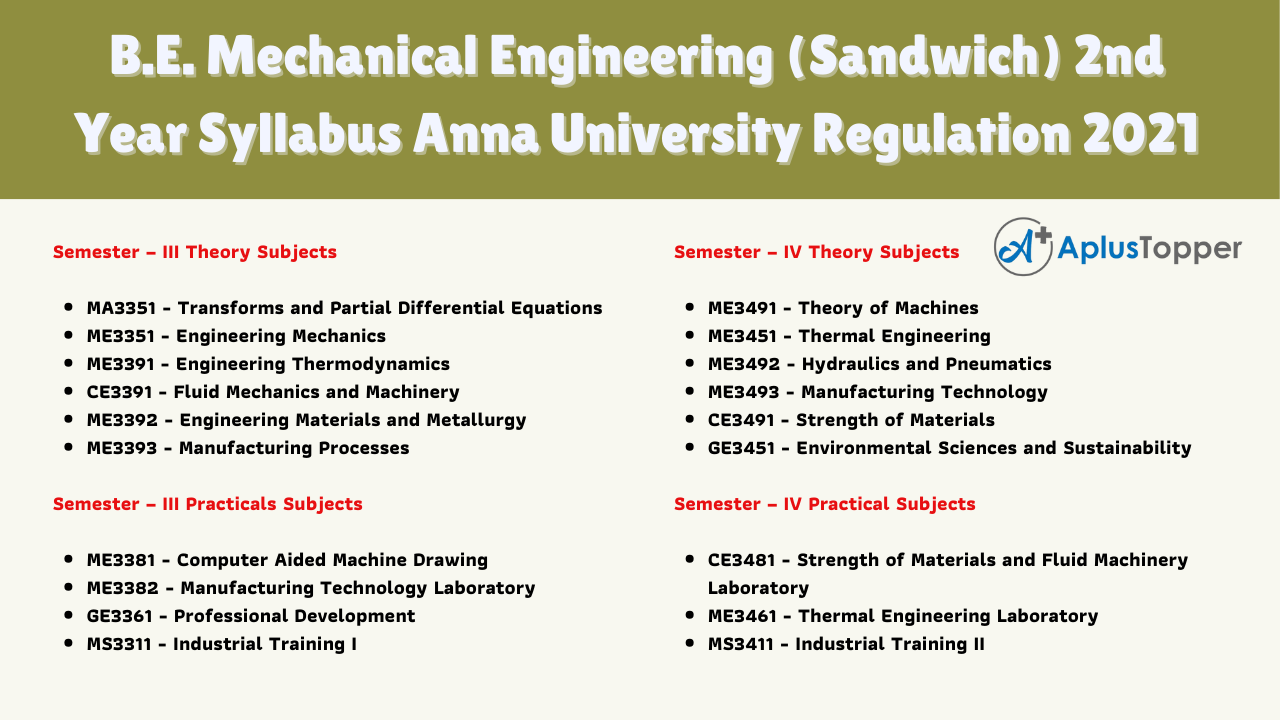 B.E. Mechanical Engineering (Sandwich) 2nd Year Syllabus Anna University Regulation 2021

Semester – III Theory Subjects

- MA3351 - Transforms and Partial Differential Equations
- ME3351 - Engineering Mechanics
- ME3391 - Engineering Thermodynamics
- CE3391 - Fluid Mechanics and Machinery
- ME3392 - Engineering Materials and Metallurgy
- ME3393 - Manufacturing Processes

Semester – III Practicals Subjects

- ME3381 - Computer Aided Machine Drawing
- ME3382 - Manufacturing Technology Laboratory
- GE3361 - Professional Development
- MS3311 - Industrial Training I

Semester – IV Theory Subjects

A+ AplusTopper

- ME3491 - Theory of Machines
- ME3451 - Thermal Engineering
- ME3492 - Hydraulics and Pneumatics
- ME3493 - Manufacturing Technology
- CE3491 - Strength of Materials
- GE3451 - Environmental Sciences and Sustainability

Semester – IV Practical Subjects

- CE3481 - Strength of Materials and Fluid Machinery Laboratory
- ME3461 - Thermal Engineering Laboratory
- MS3411 - Industrial Training II